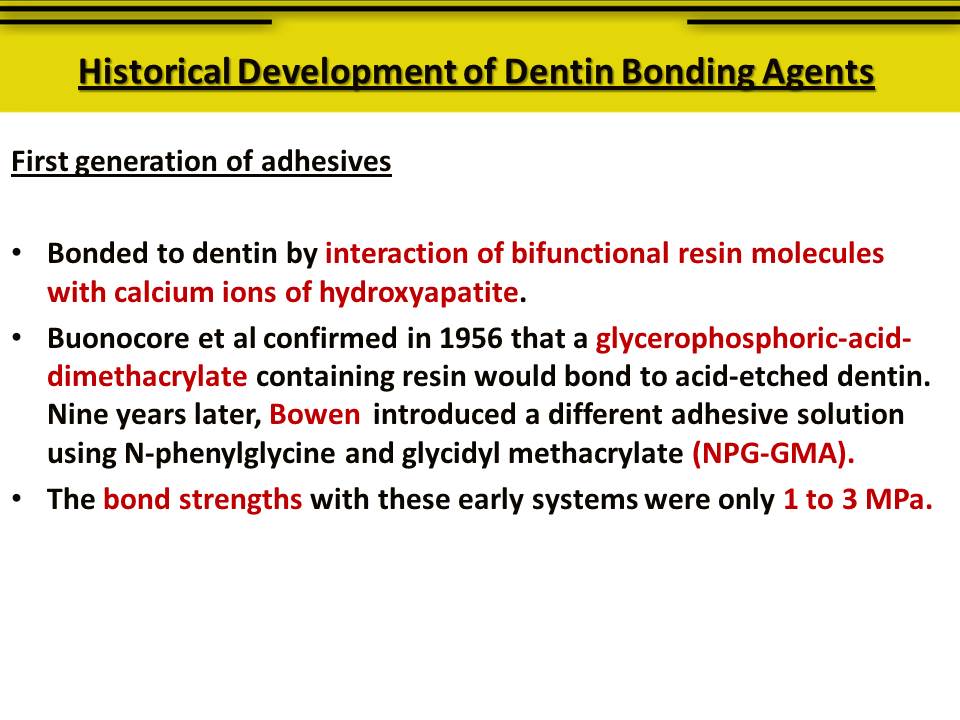 Historical Development of Dentin Bonding Agents

First generation of adhesives

• Bonded to dentin by interaction of bifunctional resin molecules with calcium ions of hydroxyapatite.

• Buonocore et al confirmed in 1956 that a glycerophosphoric-acid-dimethacrylate containing resin would bond to acid-etched dentin. Nine years later, Bowen introduced a different adhesive solution using N-phenylglycine and glycidyl methacrylate (NPG-GMA).

• The bond strengths with these early systems were only 1 to 3 MPa.